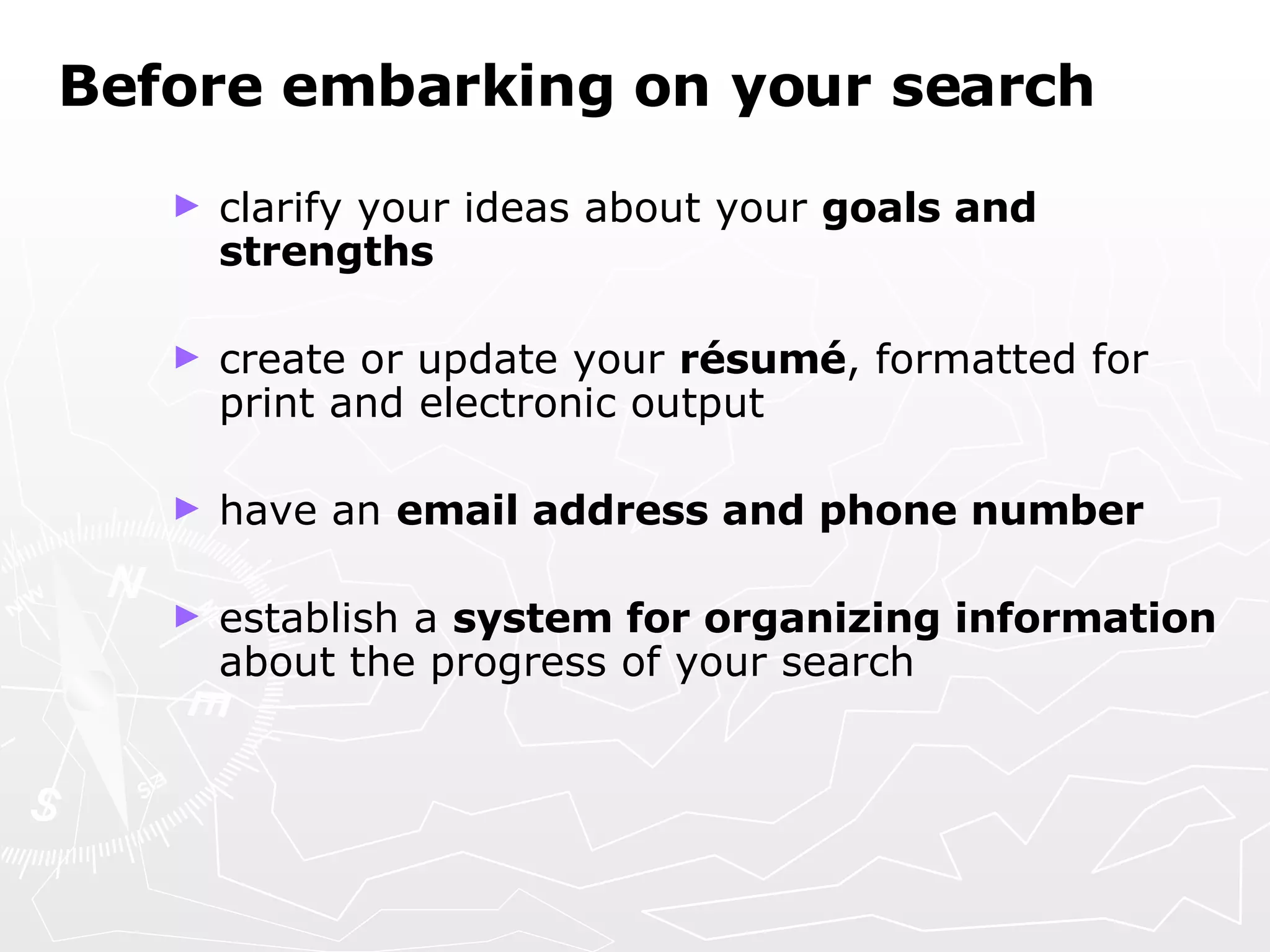 Before embarking on your search

► clarify your ideas about your goals and strengths

► create or update your résumé, formatted for print and electronic output

► have an email address and phone number

► establish a system for organizing information about the progress of your search